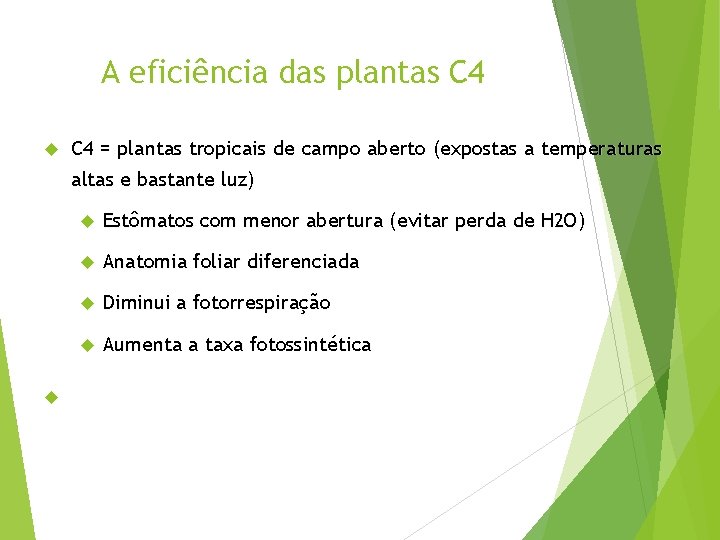 A eficiência das plantas C4

C4 = plantas tropicais de campo aberto (expostas a temperaturas altas e bastante luz)

Estômatos com menor abertura (evitar perda de H2O)

Anatomia foliar diferenciada

Diminui a fotorrespiração

Aumenta a taxa fotossintética